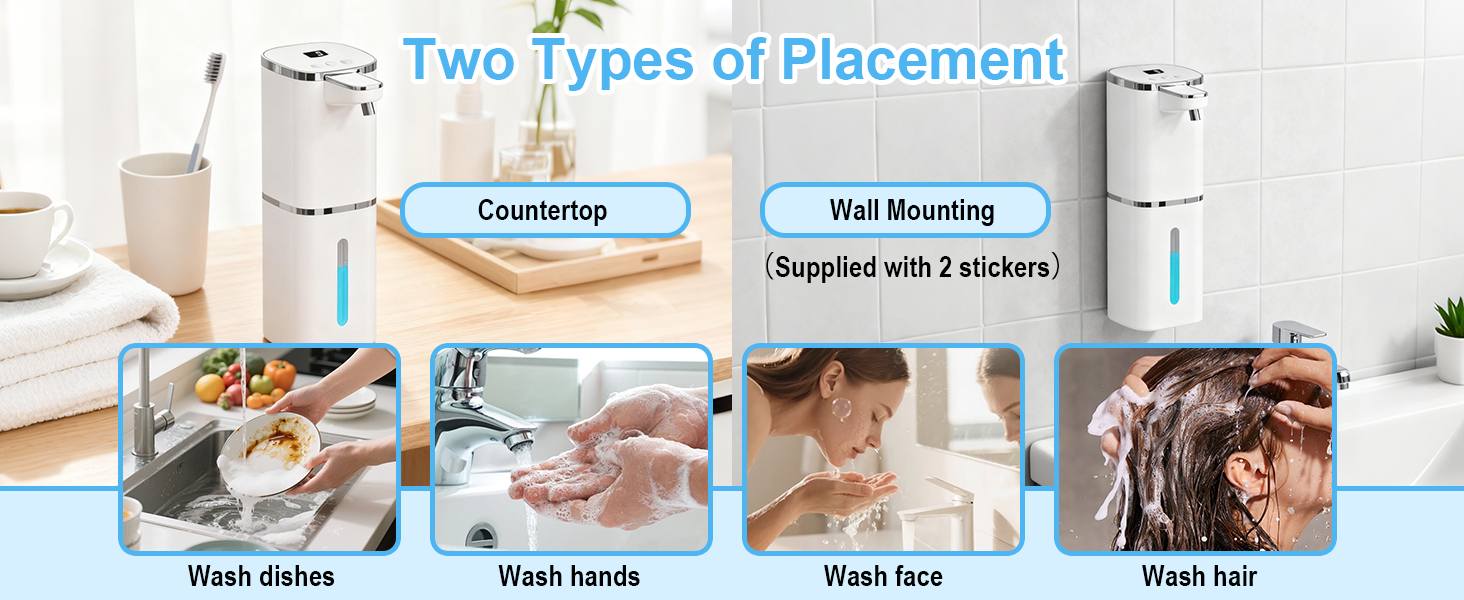 Two Types of Placement

Countertop

Wall Mounting

（Supplied with 2 stickers）

Wash dishes

Wash hands

Wash face

Wash hair